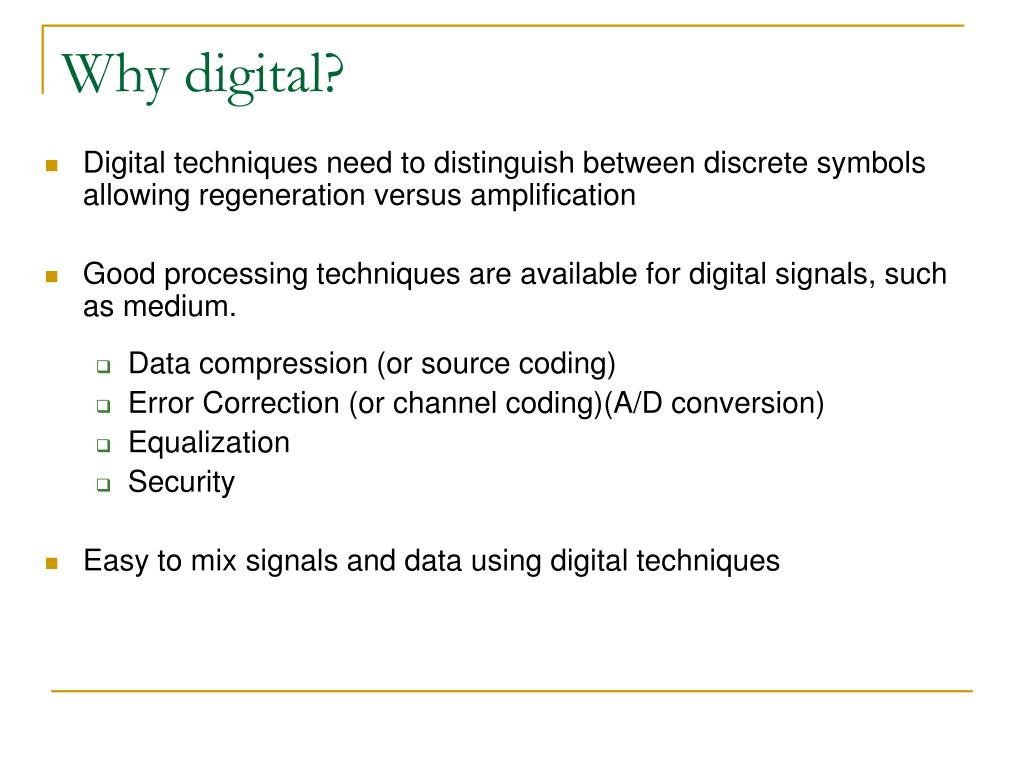 Why digital?

Digital techniques need to distinguish between discrete symbols allowing regeneration versus amplification

Good processing techniques are available for digital signals, such as medium.

Data compression (or source coding)
Error Correction (or channel coding)(A/D conversion)
Equalization
Security

Easy to mix signals and data using digital techniques